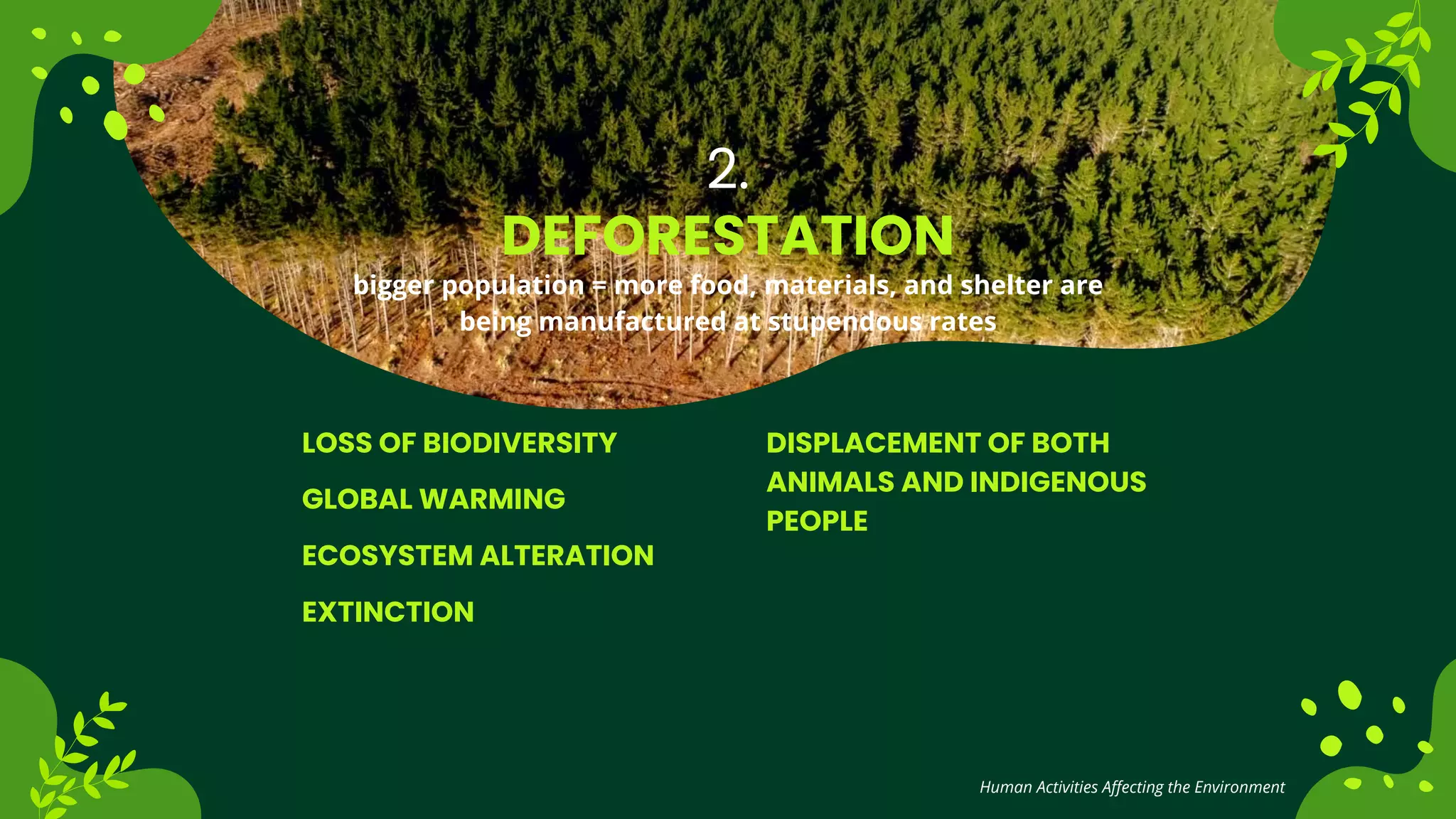 2.

DEFORESTATION

bigger population = more food, materials, and shelter are being manufactured at stupendous rates

LOSS OF BIODIVERSITY

GLOBAL WARMING

ECOSYSTEM ALTERATION

EXTINCTION

DISPLACEMENT OF BOTH ANIMALS AND INDIGENOUS PEOPLE

Human Activities Affecting the Environment